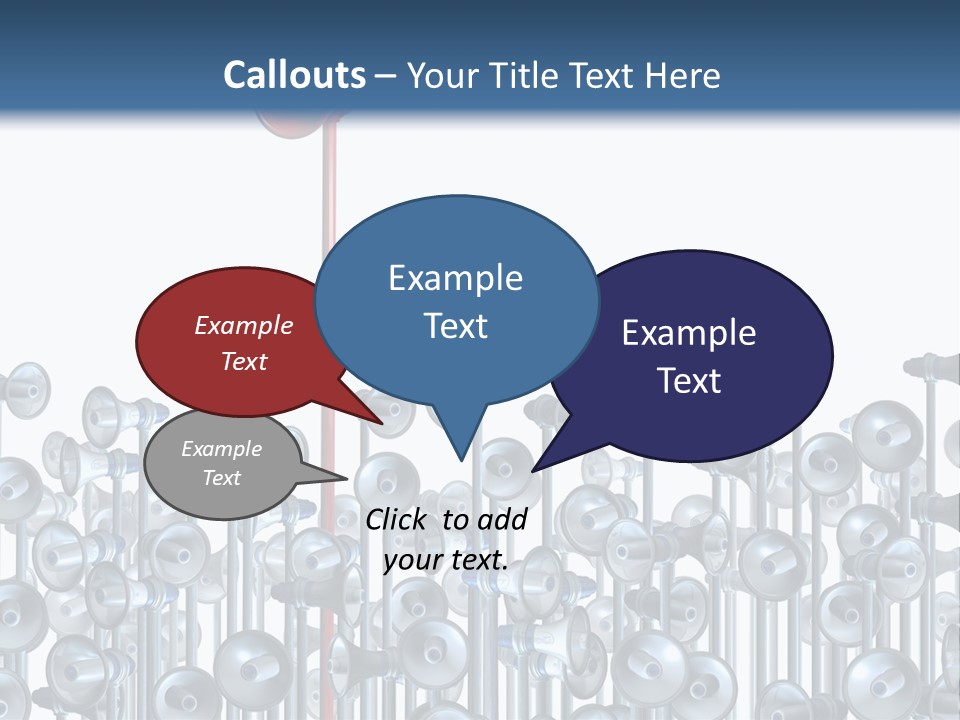 Callouts – Your Title Text Here

Example Text

Example Text

Example Text

Example Text

Click to add your text.